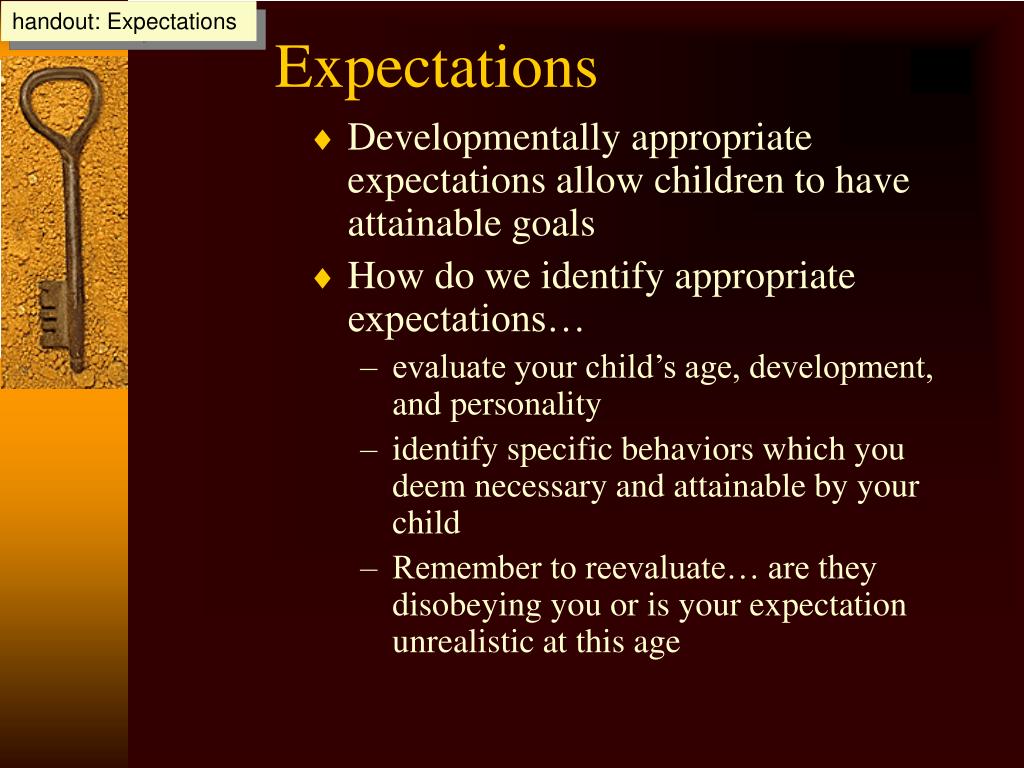 handout: Expectations

Expectations

♦ Developmentally appropriate expectations allow children to have attainable goals

♦ How do we identify appropriate expectations…

– evaluate your child’s age, development, and personality

– identify specific behaviors which you deem necessary and attainable by your child

– Remember to reevaluate… are they disobeying you or is your expectation unrealistic at this age